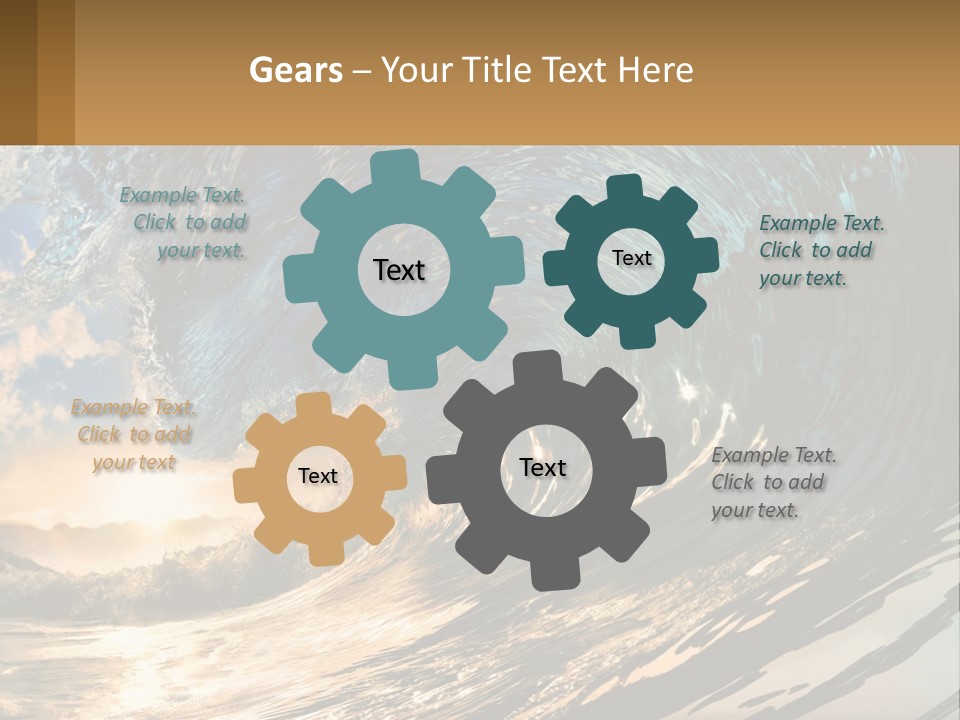 Gears – Your Title Text Here

Example Text. Click to add your text.

Text

Text

Example Text. Click to add your text.

Example Text. Click to add your text

Text

Text

Example Text. Click to add your text.